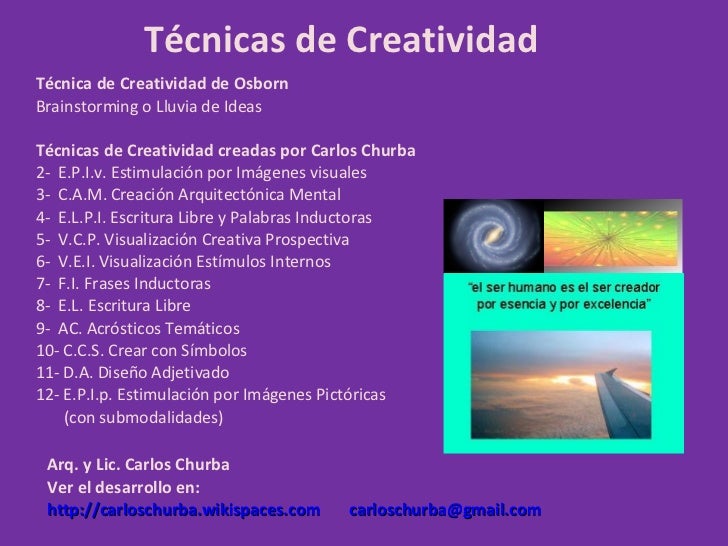 Técnicas de Creatividad

Técnica de Creatividad de Osborn
Brainstorming o Lluvia de Ideas

Técnicas de Creatividad creadas por Carlos Churba
2- E.P.I.v. Estimulación por Imágenes visuales
3- C.A.M. Creación Arquitectónica Mental
4- E.L.P.I. Escritura Libre y Palabras Inductoras
5- V.C.P. Visualización Creativa Prospectiva
6- V.E.I. Visualización Estímulos Internos
7- F.I. Frases Inductoras
8- E.L. Escritura Libre
9- AC. Acrósticos Temáticos
10- C.C.S. Crear con Símbolos
11- D.A. Diseño Adjetivado
12- E.P.I.p. Estimulación por Imágenes Pictóricas (con submodalidades)

"el ser humano es el ser creador por esencia y por excelencia"

Arq. y Lic. Carlos Churba
Ver el desarrollo en:
http://carloschurba.wikispaces.com carloschurba@gmail.com